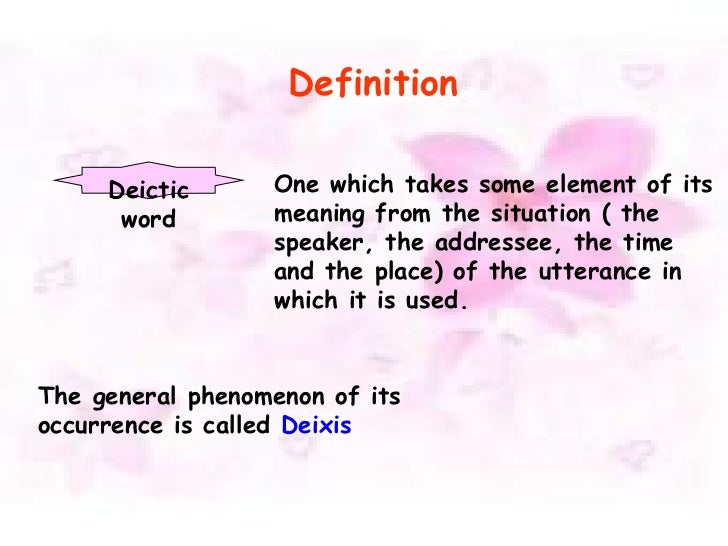 Definition

Deictic word

One which takes some element of its meaning from the situation ( the speaker, the addressee, the time and the place) of the utterance in which it is used.

The general phenomenon of its occurrence is called Deixis